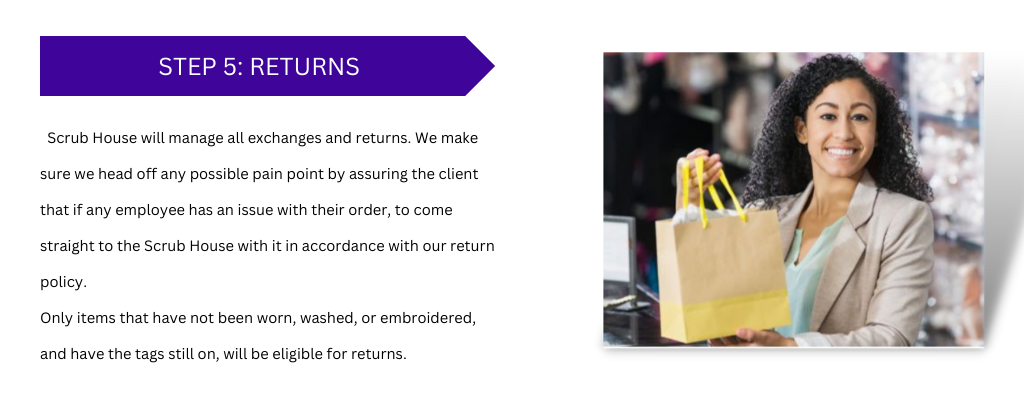 STEP 5: RETURNS

Scrub House will manage all exchanges and returns. We make sure we head off any possible pain point by assuring the client that if any employee has an issue with their order, to come straight to the Scrub House with it in accordance with our return policy.

Only items that have not been worn, washed, or embroidered, and have the tags still on, will be eligible for returns.